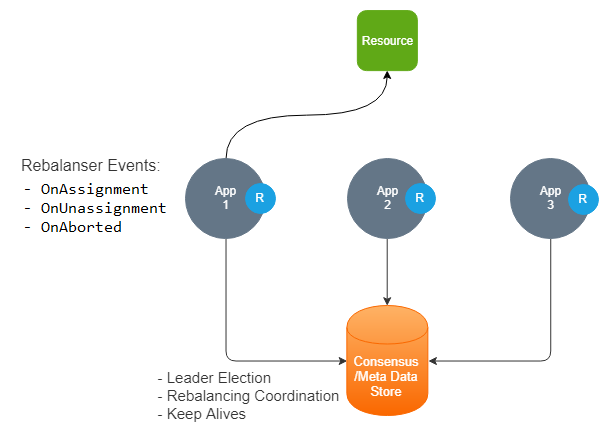 Resource

Rebalanser Events:
- OnAssignment
- OnUnassignment
- OnAborted

App 1 R

App 2 R

App 3 R

Consensus /Meta Data Store

- Leader Election
- Rebalancing Coordination
- Keep Alives